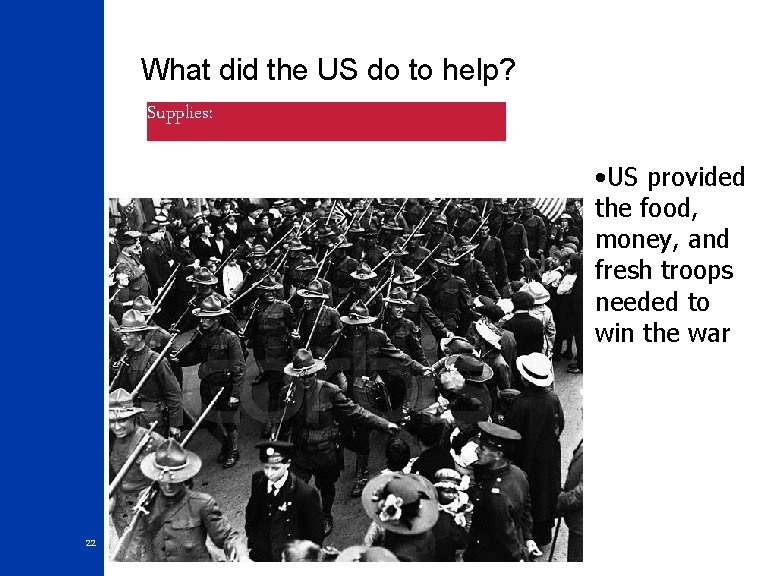 What did the US do to help?

Supplies:

•US provided the food, money, and fresh troops needed to win the war

22